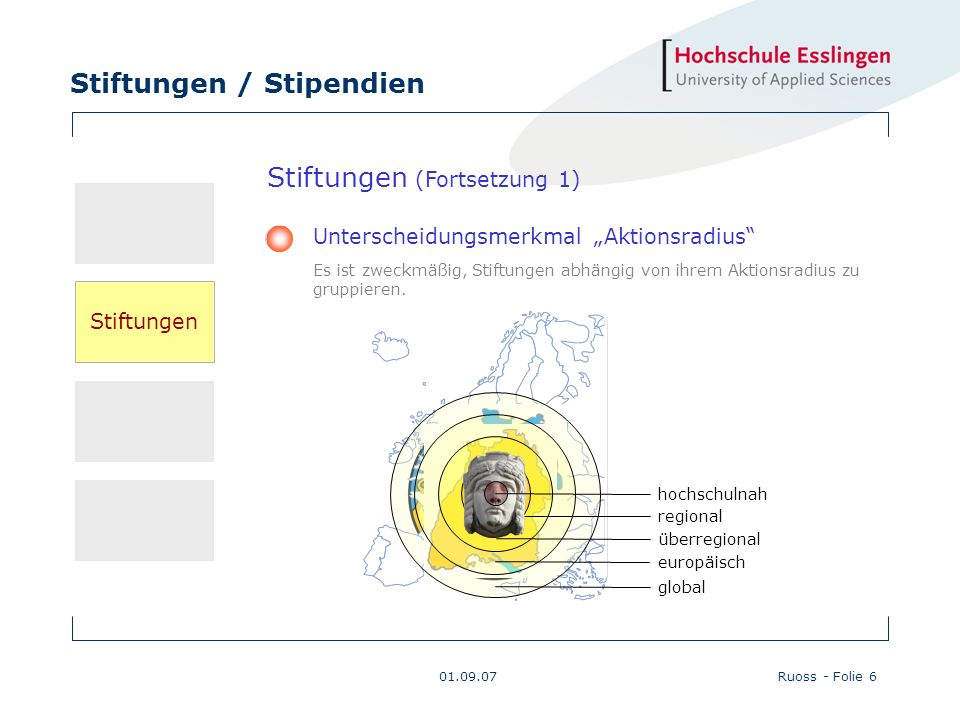 Stiftungen / Stipendien

Hochschule Esslingen
University of Applied Sciences

Stiftungen

Stiftungen (Fortsetzung 1)

Unterscheidungsmerkmal „Aktionsradius“

Es ist zweckmäßig, Stiftungen abhängig von ihrem Aktionsradius zu gruppieren.

hochschulnah
regional
überregional
europäisch
global

01.09.07

Ruoss - Folie 6